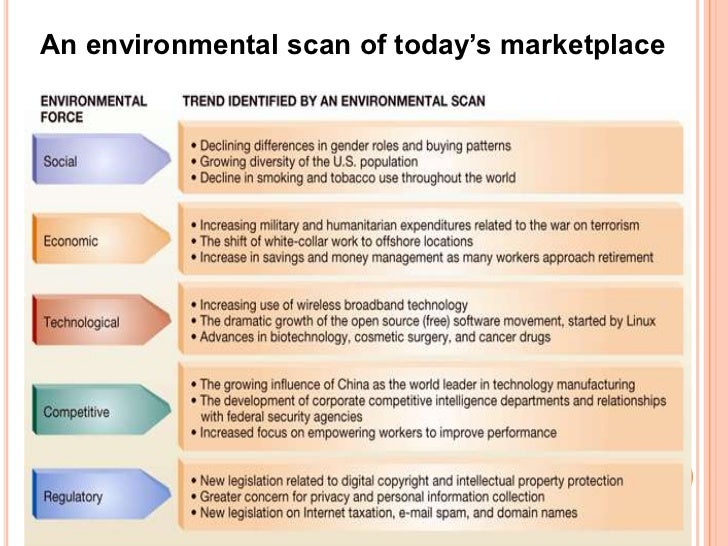 An environmental scan of today's marketplace

| ENVIRONMENTAL FORCE | TREND IDENTIFIED BY AN ENVIRONMENTAL SCAN |
|---|---|
| Social | • Declining differences in gender roles and buying patterns • Growing diversity of the U.S. population • Decline in smoking and tobacco use throughout the world |
| Economic | • Increasing military and humanitarian expenditures related to the war on terrorism • The shift of white-collar work to offshore locations • Increase in savings and money management as many workers approach retirement |
| Technological | • Increasing use of wireless broadband technology • The dramatic growth of the open source (free) software movement, started by Linux • Advances in biotechnology, cosmetic surgery, and cancer drugs |
| Competitive | • The growing influence of China as the world leader in technology manufacturing • The development of corporate competitive intelligence departments and relationships with federal security agencies • Increased focus on empowering workers to improve performance |
| Regulatory | • New legislation related to digital copyright and intellectual property protection • Greater concern for privacy and personal information collection • New legislation on Internet taxation, e-mail spam, and domain names |